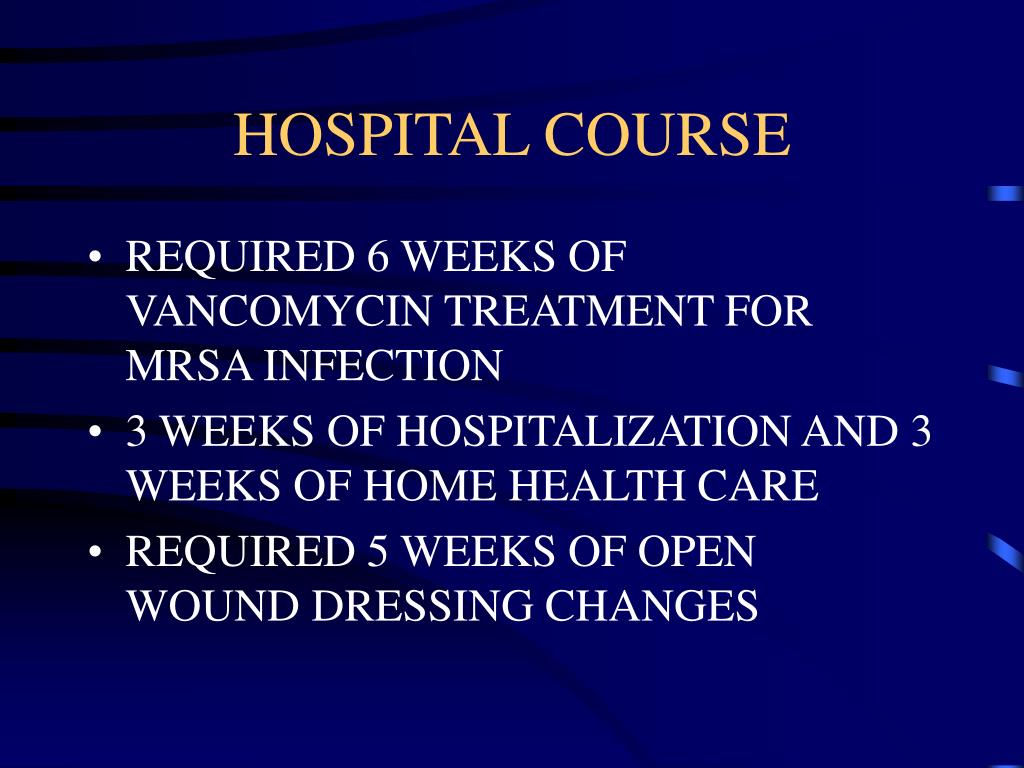 HOSPITAL COURSE

• REQUIRED 6 WEEKS OF VANCOMYCIN TREATMENT FOR MRSA INFECTION
• 3 WEEKS OF HOSPITALIZATION AND 3 WEEKS OF HOME HEALTH CARE
• REQUIRED 5 WEEKS OF OPEN WOUND DRESSING CHANGES